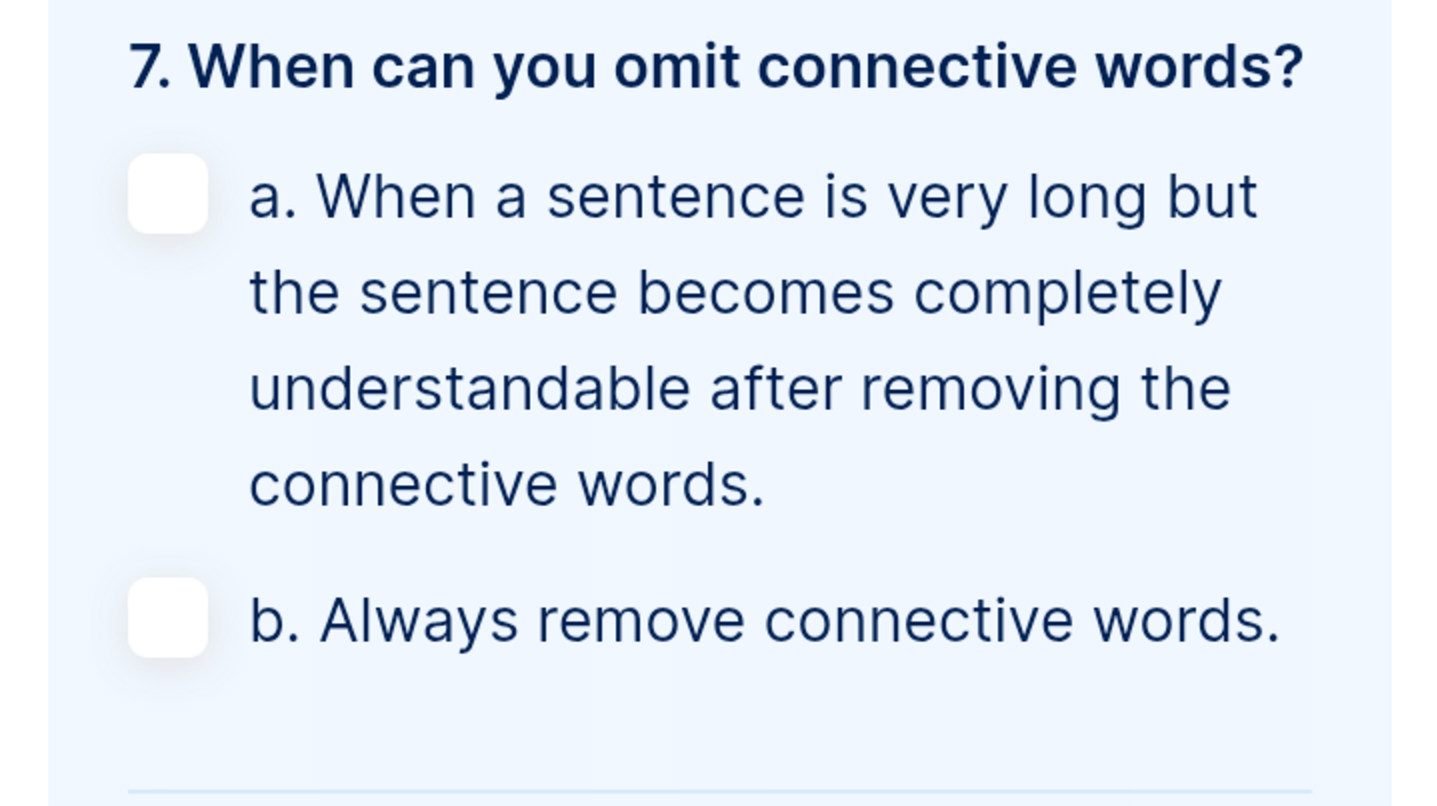 7. When can you omit connective words?

a. When a sentence is very long but the sentence becomes completely understandable after removing the connective words.

b. Always remove connective words.